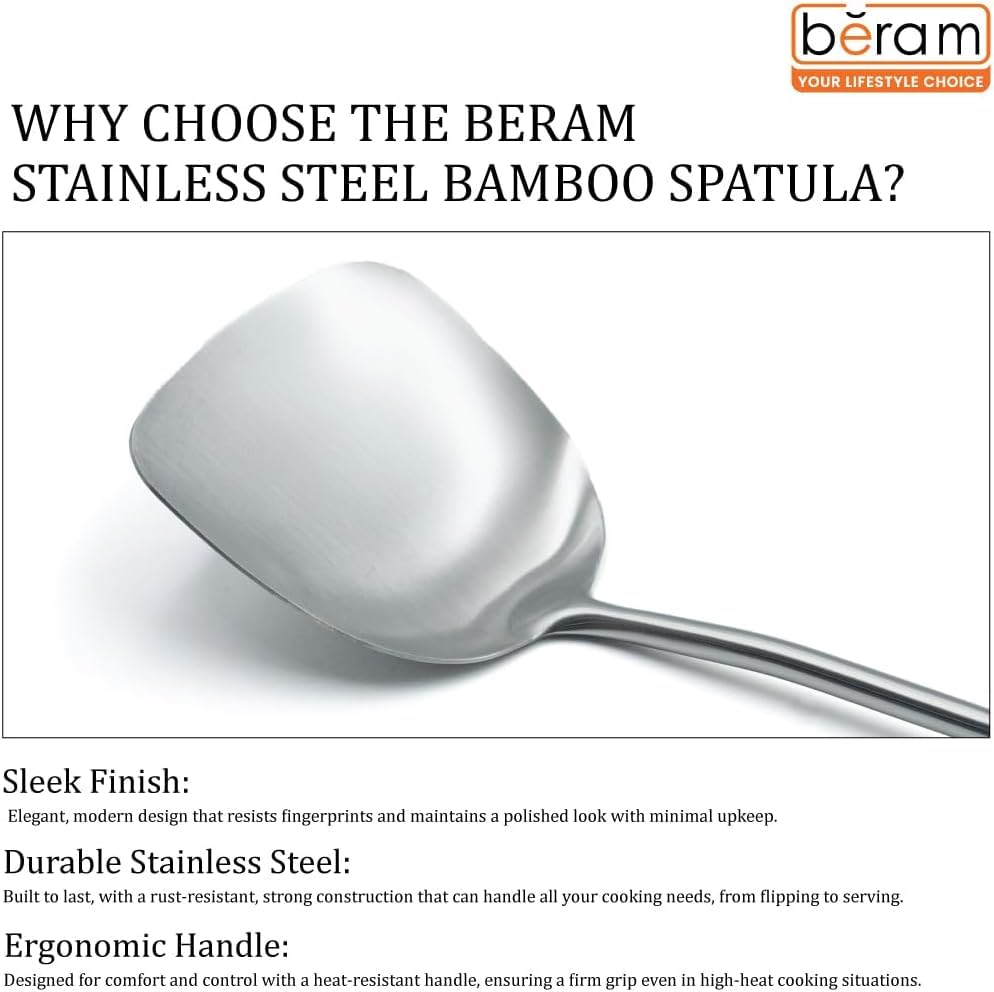 bĕram
YOUR LIFESTYLE CHOICE

WHY CHOOSE THE BERAM STAINLESS STEEL BAMBOO SPATULA?

Sleek Finish:
Elegant, modern design that resists fingerprints and maintains a polished look with minimal upkeep.

Durable Stainless Steel:
Built to last, with a rust-resistant, strong construction that can handle all your cooking needs, from flipping to serving.

Ergonomic Handle:
Designed for comfort and control with a heat-resistant handle, ensuring a firm grip even in high-heat cooking situations.